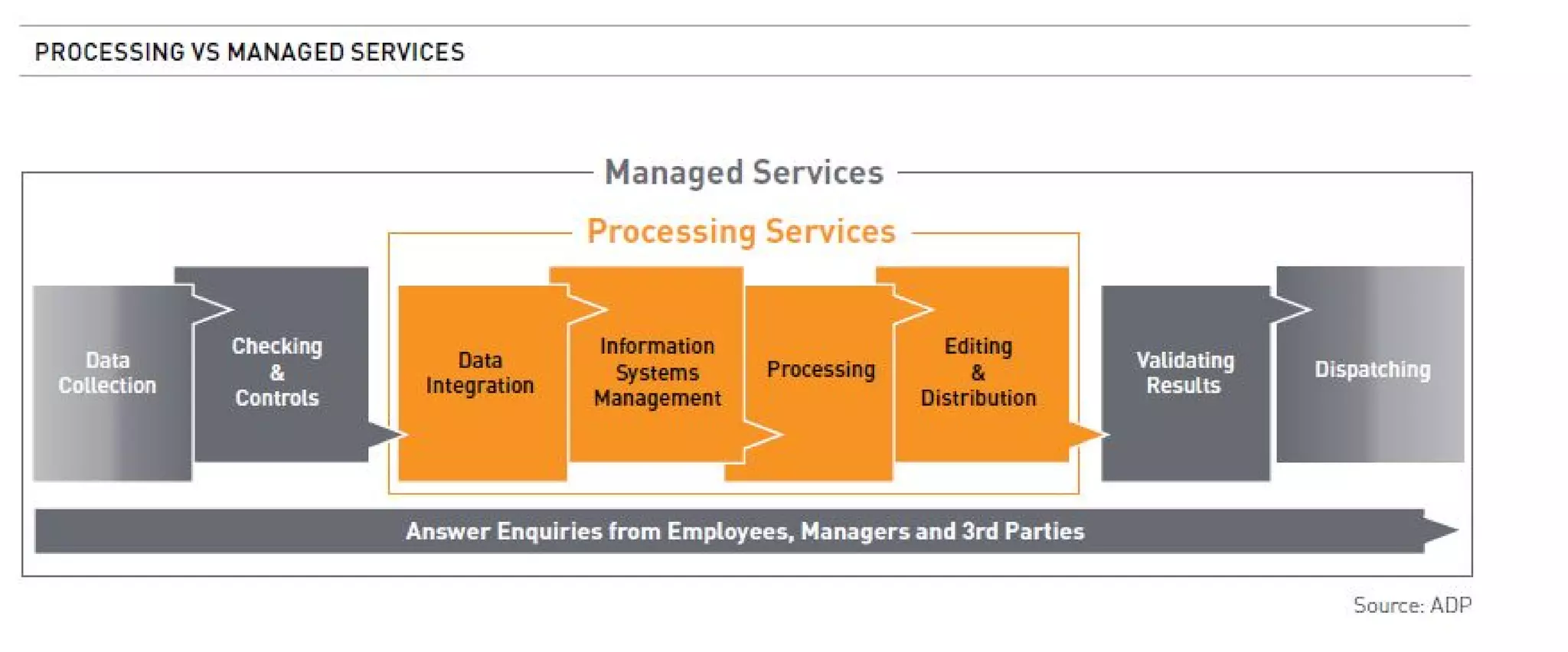 PROCESSING VS MANAGED SERVICES

Managed Services

Processing Services

Data Collection

Checking & Controls

Data Integration

Information Systems Management

Processing

Editing & Distribution

Validating Results

Dispatching

Answer Enquiries from Employees, Managers and 3rd Parties

Source: ADP